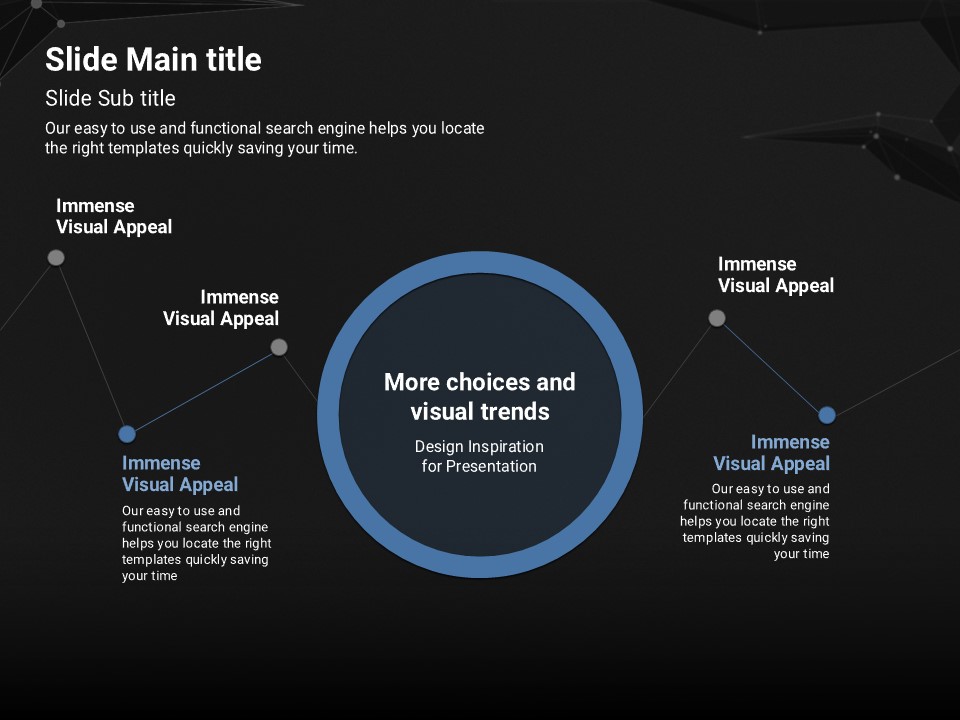 Slide Main title

Slide Sub title

Our easy to use and functional search engine helps you locate the right templates quickly saving your time.

Immense Visual Appeal

Immense Visual Appeal

Immense Visual Appeal

Our easy to use and functional search engine helps you locate the right templates quickly saving your time

More choices and visual trends

Design Inspiration for Presentation

Immense Visual Appeal

Immense Visual Appeal

Our easy to use and functional search engine helps you locate the right templates quickly saving your time